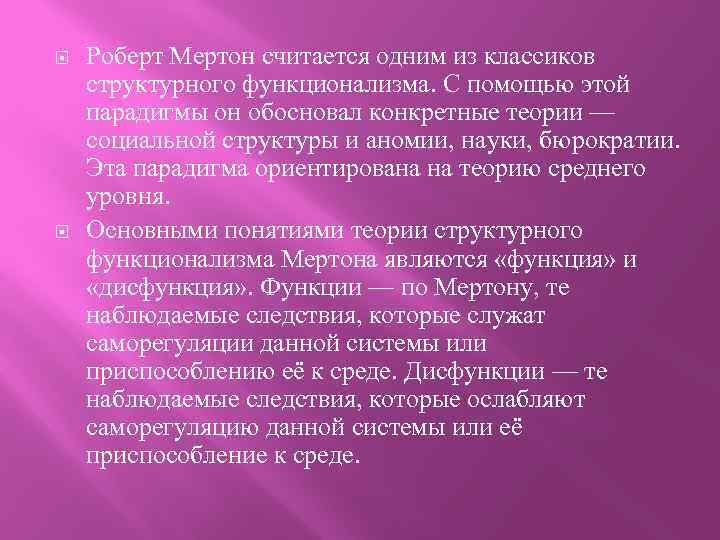 Роберт Мертон считается одним из классиков структурного функционализма. С помощью этой парадигмы он обосновал конкретные теории — социальной структуры и аномии, науки, бюрократии. Эта парадигма ориентирована на теорию среднего уровня.

Основными понятиями теории структурного функционализма Мертона являются «функция» и «дисфункция». Функции — по Мертону, те наблюдаемые следствия, которые служат саморегуляции данной системы или приспособлению её к среде. Дисфункции — те наблюдаемые следствия, которые ослабляют саморегуляцию данной системы или её приспособление к среде.